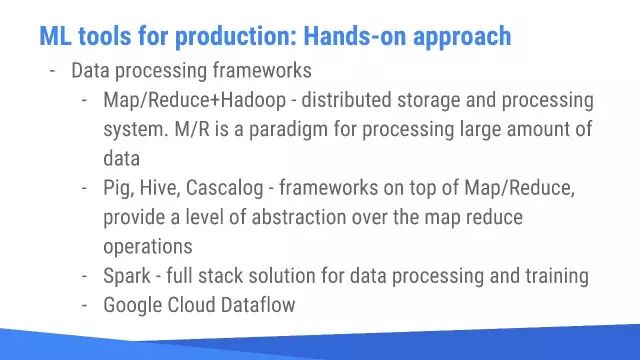 ML tools for production: Hands-on approach

- Data processing frameworks
  - Map/Reduce+Hadoop - distributed storage and processing system. M/R is a paradigm for processing large amount of data
  - Pig, Hive, Cascalog - frameworks on top of Map/Reduce, provide a level of abstraction over the map reduce operations
  - Spark - full stack solution for data processing and training
  - Google Cloud Dataflow